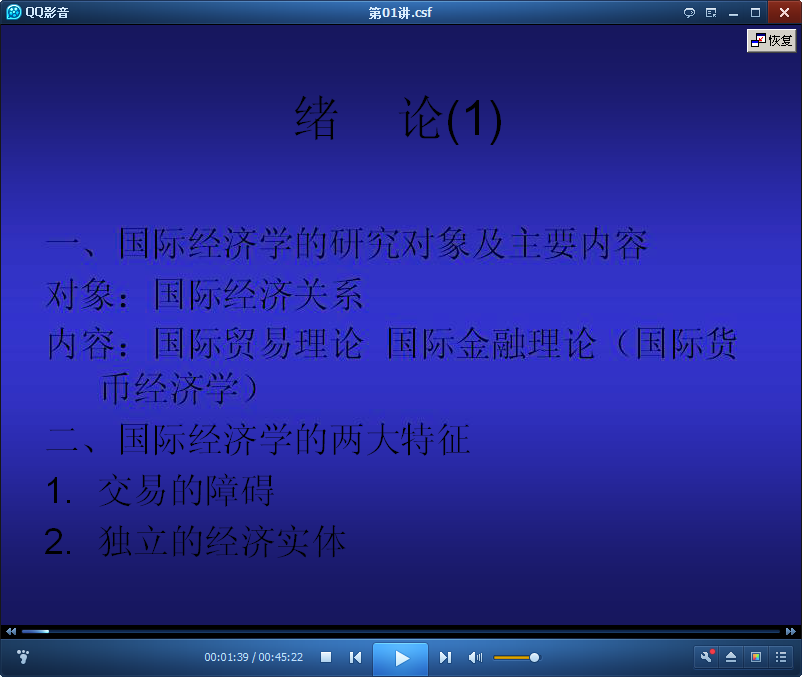 QQ影音

第01讲.csf

恢复

绪 论(1)

一、国际经济学的研究对象及主要内容

对象：国际经济关系

内容：国际贸易理论 国际金融理论（国际货币经济学）

二、国际经济学的两大特征

1. 交易的障碍

2. 独立的经济实体

00:01:39 / 00:45:22